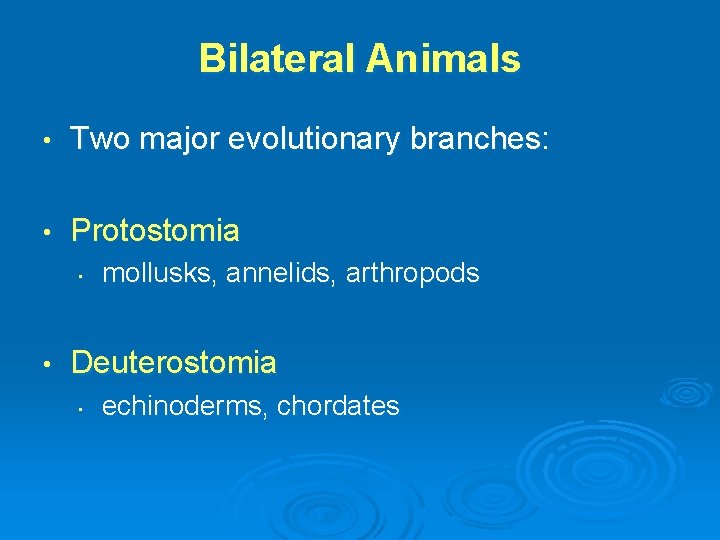 Bilateral Animals

• Two major evolutionary branches:

• Protostomia
  • mollusks, annelids, arthropods

• Deuterostomia
  • echinoderms, chordates